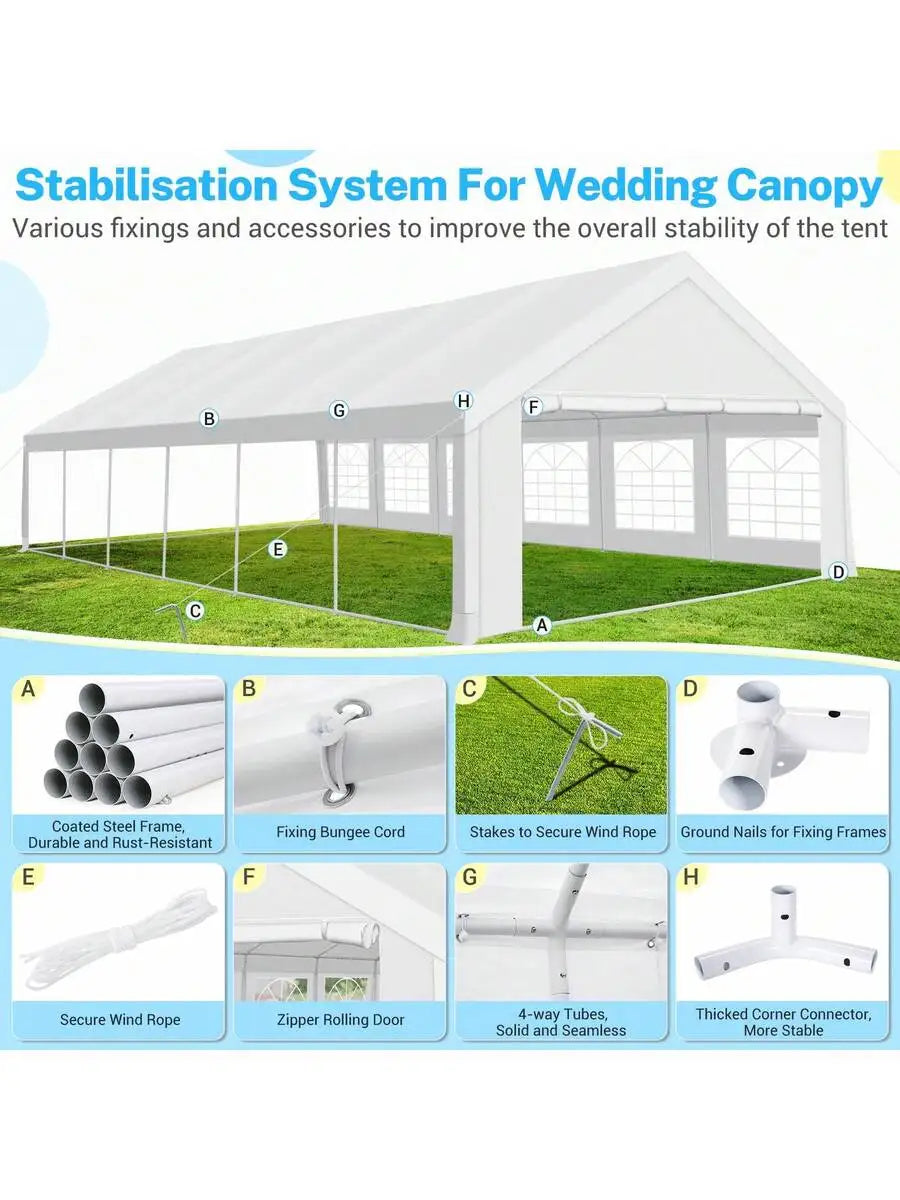 Stabilisation System For Wedding Canopy
Various fixings and accessories to improve the overall stability of the tent

B G H F E C A D

A
Coated Steel Frame, Durable and Rust-Resistant

B
Fixing Bungee Cord

C
Stakes to Secure Wind Rope

D
Ground Nails for Fixing Frames

E
Secure Wind Rope

F
Zipper Rolling Door

G
4-way Tubes, Solid and Seamless

H
Thicked Corner Connector, More Stable